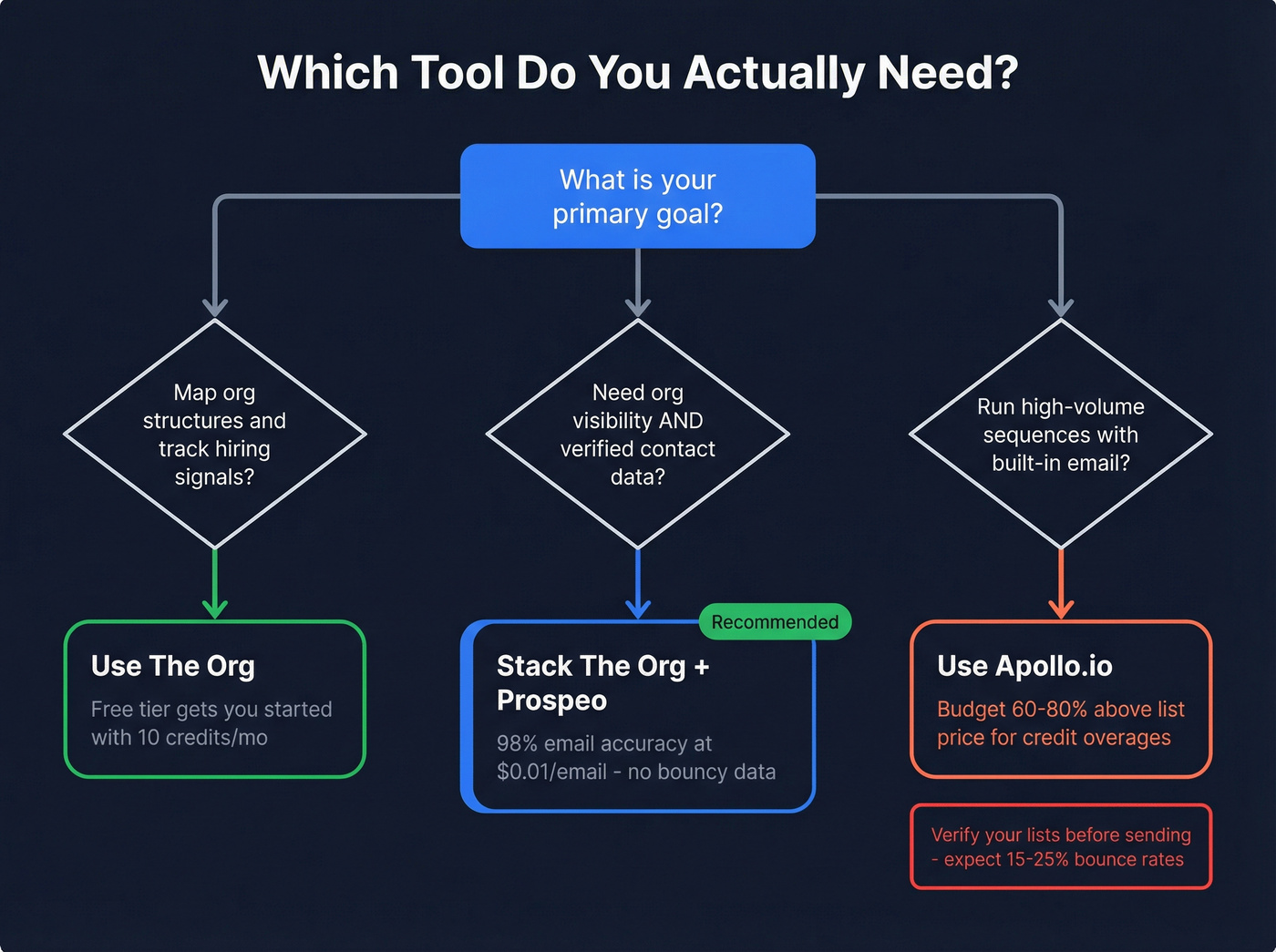 Which Tool Do You Actually Need?

What is your primary goal?

Map org structures and track hiring signals?

Need org visibility AND verified contact data?

Run high-volume sequences with built-in email?

Use The Org

Free tier gets you started with 10 credits/mo

Recommended

Stack The Org + Prospeo

98% email accuracy at $0.01/email - no bouncy data

Use Apollo.io

Budget 60-80% above list price for credit overages

Verify your lists before sending - expect 15-25% bounce rates